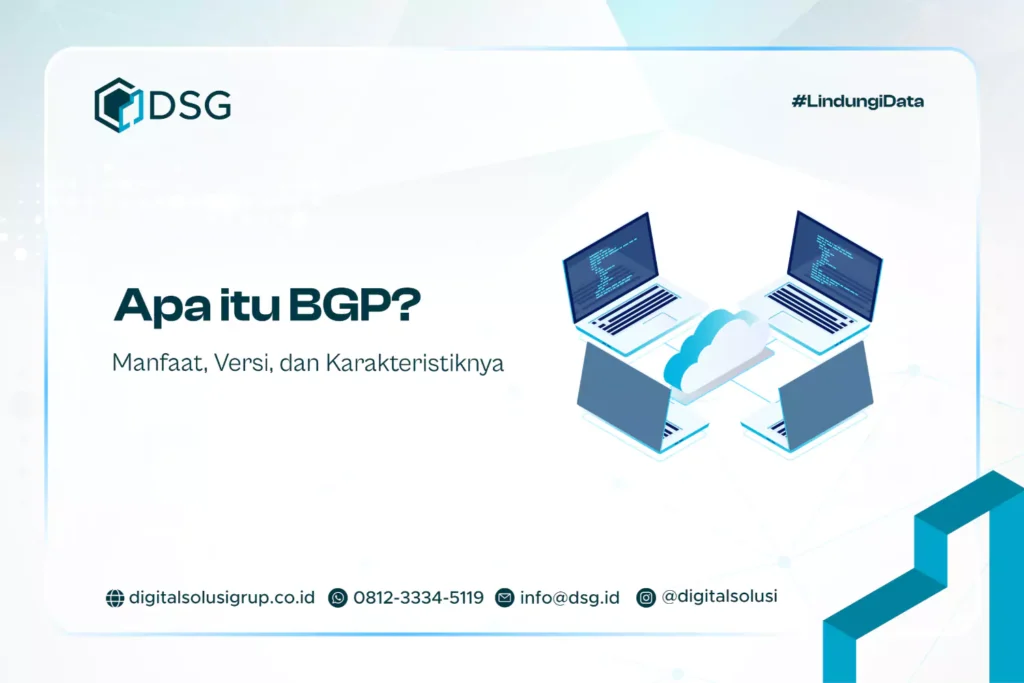 DSG

#LindungiData

Apa itu BGP?

Manfaat, Versi, dan Karakteristiknya

digitalsolusigrup.co.id 0812-3334-5119 info@dsg.id @digitalsolusi